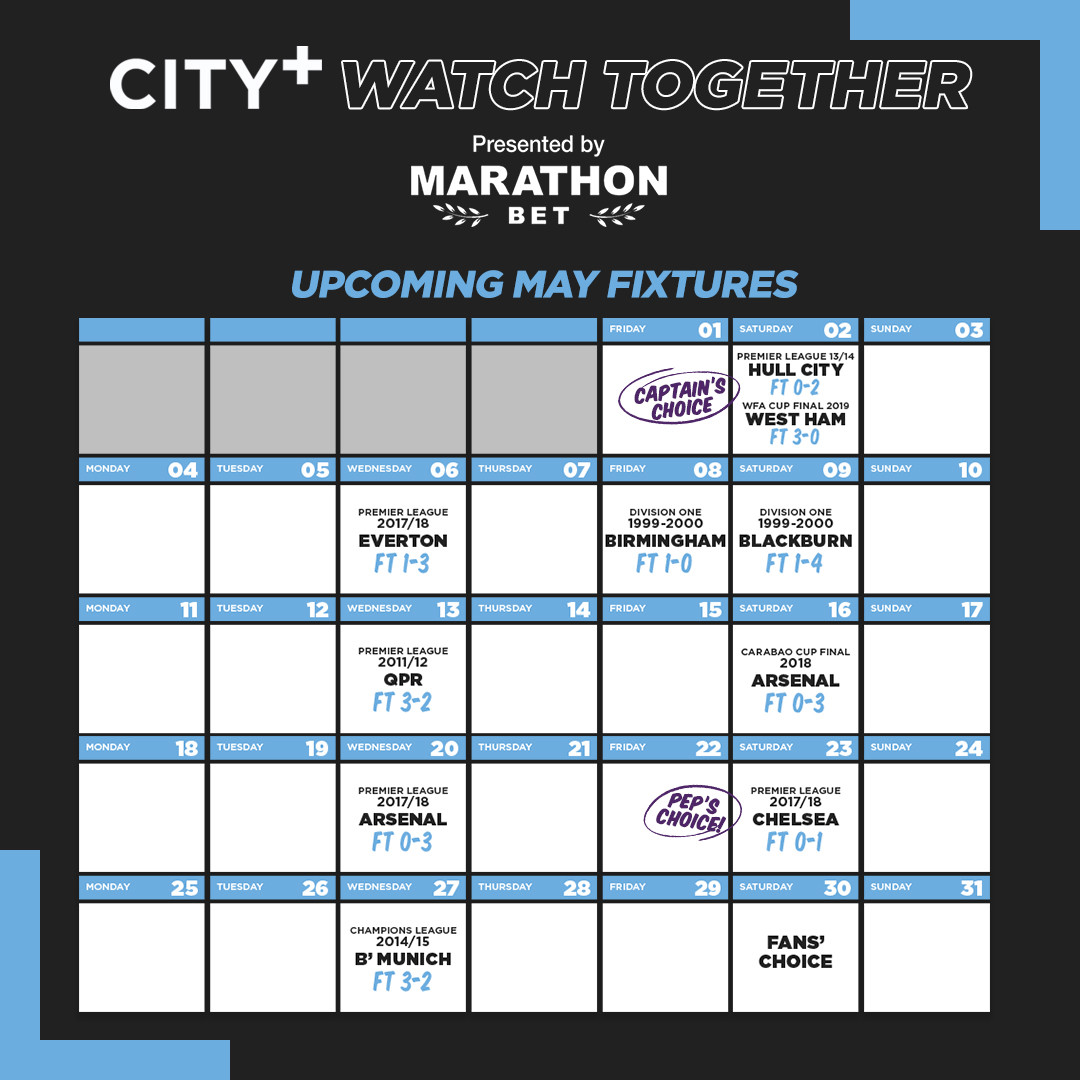 CITY+ WATCH TOGETHER

Presented by
MARATHON
BET

UPCOMING MAY FIXTURES

| | | | | FRIDAY 01 | SATURDAY 02 | SUNDAY 03 |
|---|---|---|---|---|---|---|
| | | | | CAPTAIN'S CHOICE | PREMIER LEAGUE 13/14 HULL CITY FT 0-2 WFA CUP FINAL 2019 WEST HAM FT 3-0 | |
| MONDAY 04 | TUESDAY 05 | WEDNESDAY 06 | THURSDAY 07 | FRIDAY 08 | SATURDAY 09 | SUNDAY 10 |
| | | PREMIER LEAGUE 2017/18 EVERTON FT 1-3 | | DIVISION ONE 1999-2000 BIRMINGHAM FT 1-0 | DIVISION ONE 1999-2000 BLACKBURN FT 1-4 | |
| MONDAY 11 | TUESDAY 12 | WEDNESDAY 13 | THURSDAY 14 | FRIDAY 15 | SATURDAY 16 | SUNDAY 17 |
| | | PREMIER LEAGUE 2011/12 QPR FT 3-2 | | | CARABAO CUP FINAL 2018 ARSENAL FT 0-3 | |
| MONDAY 18 | TUESDAY 19 | WEDNESDAY 20 | THURSDAY 21 | FRIDAY 22 | SATURDAY 23 | SUNDAY 24 |
| | | PREMIER LEAGUE 2017/18 ARSENAL FT 0-3 | | PEP'S CHOICE! | PREMIER LEAGUE 2017/18 CHELSEA FT 0-1 | |
| MONDAY 25 | TUESDAY 26 | WEDNESDAY 27 | THURSDAY 28 | FRIDAY 29 | SATURDAY 30 | SUNDAY 31 |
| | | CHAMPIONS LEAGUE 2014/15 B' MUNICH FT 3-2 | | | FANS' CHOICE | |